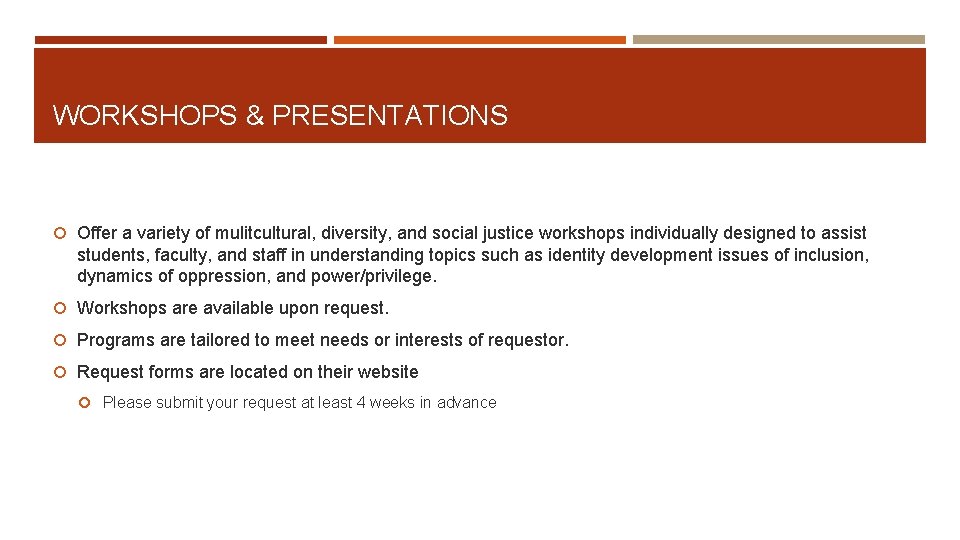 WORKSHOPS & PRESENTATIONS

Offer a variety of mulitcultural, diversity, and social justice workshops individually designed to assist students, faculty, and staff in understanding topics such as identity development issues of inclusion, dynamics of oppression, and power/privilege.

Workshops are available upon request.

Programs are tailored to meet needs or interests of requestor.

Request forms are located on their website

Please submit your request at least 4 weeks in advance